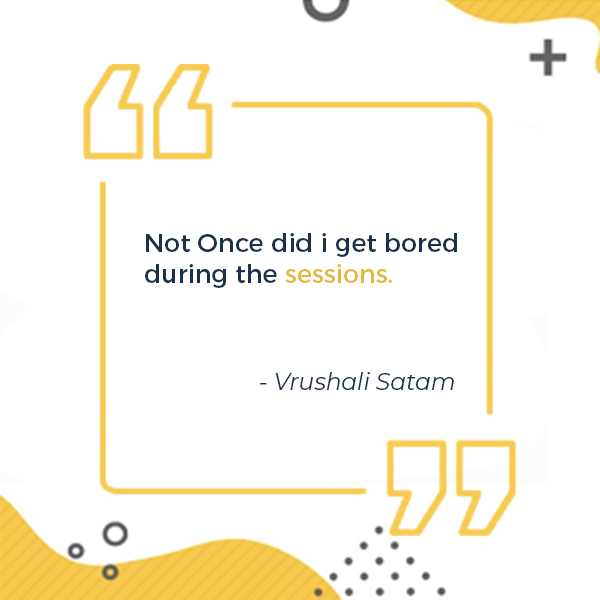 Not Once did i get bored during the sessions.

- Vrushali Satam